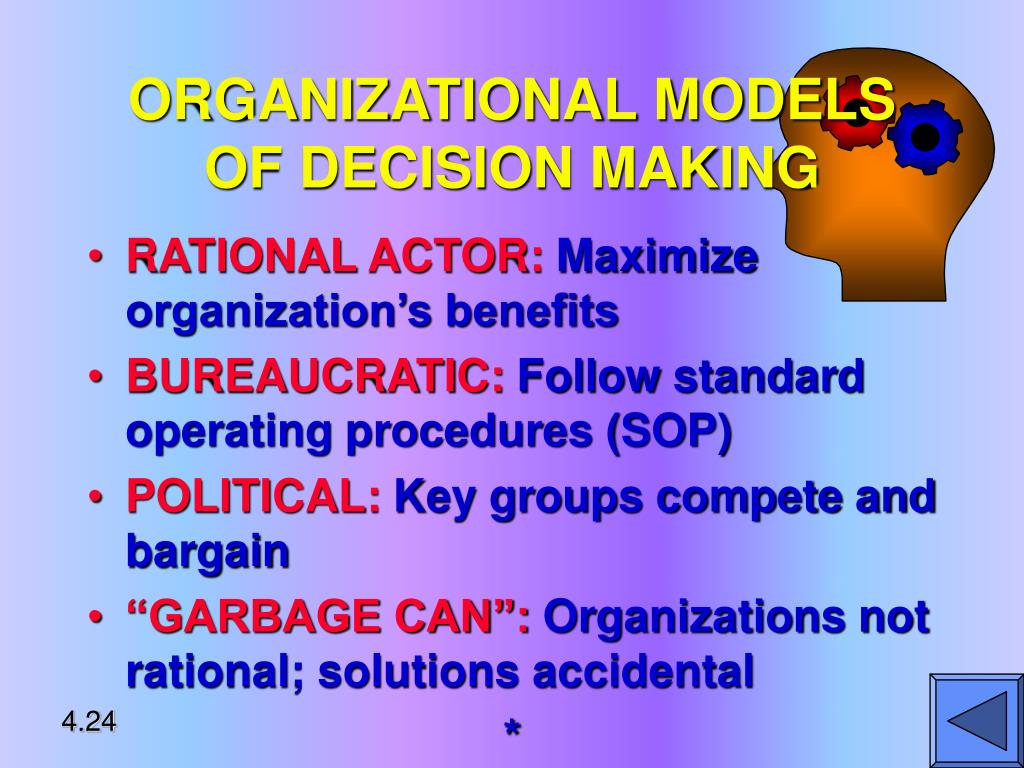 ORGANIZATIONAL MODELS OF DECISION MAKING

• RATIONAL ACTOR: Maximize organization’s benefits
• BUREAUCRATIC: Follow standard operating procedures (SOP)
• POLITICAL: Key groups compete and bargain
• “GARBAGE CAN”: Organizations not rational; solutions accidental

4.24

*